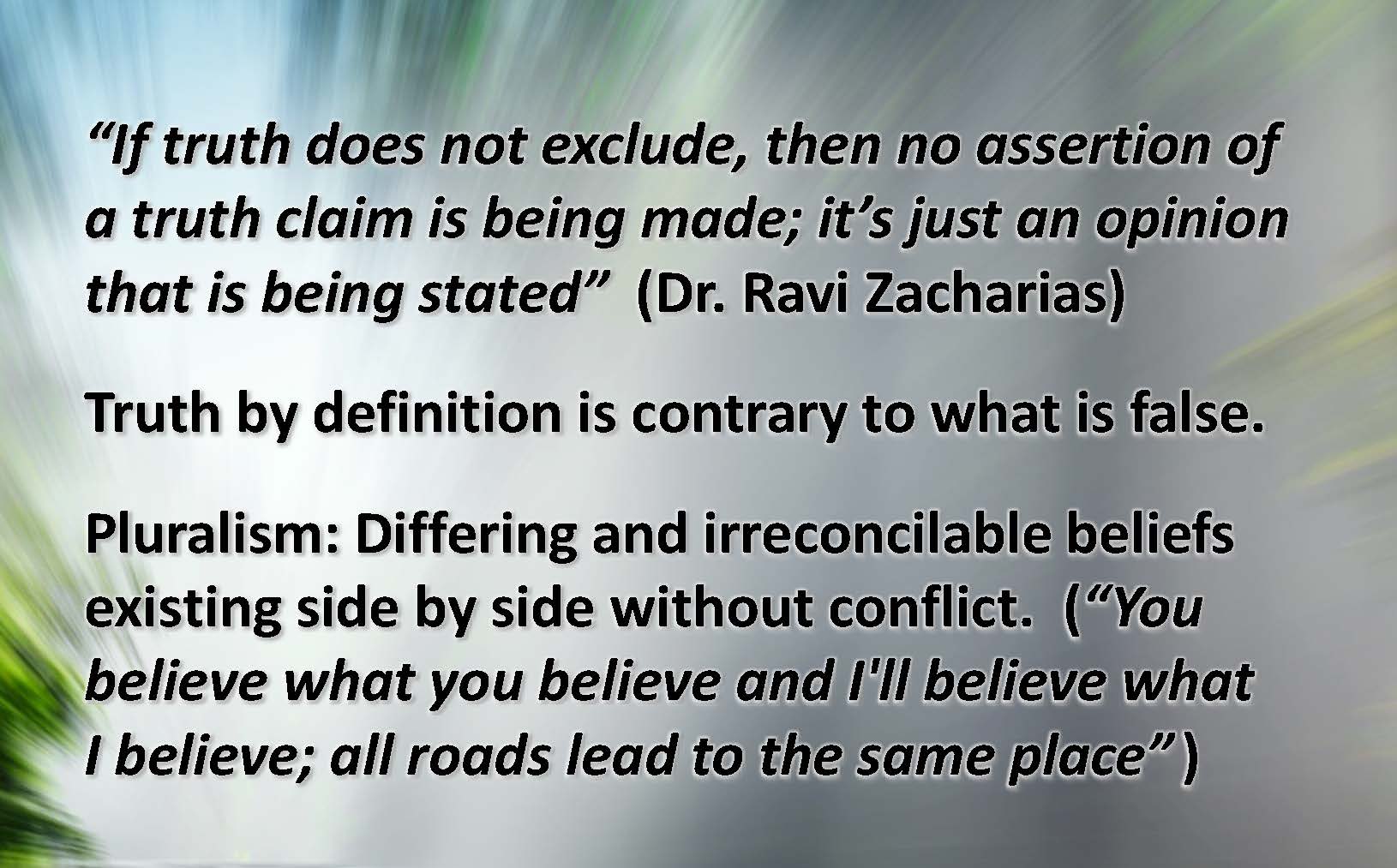 “If truth does not exclude, then no assertion of a truth claim is being made; it’s just an opinion that is being stated” (Dr. Ravi Zacharias)

Truth by definition is contrary to what is false.

Pluralism: Differing and irreconcilable beliefs existing side by side without conflict. (“You believe what you believe and I'll believe what I believe; all roads lead to the same place”)